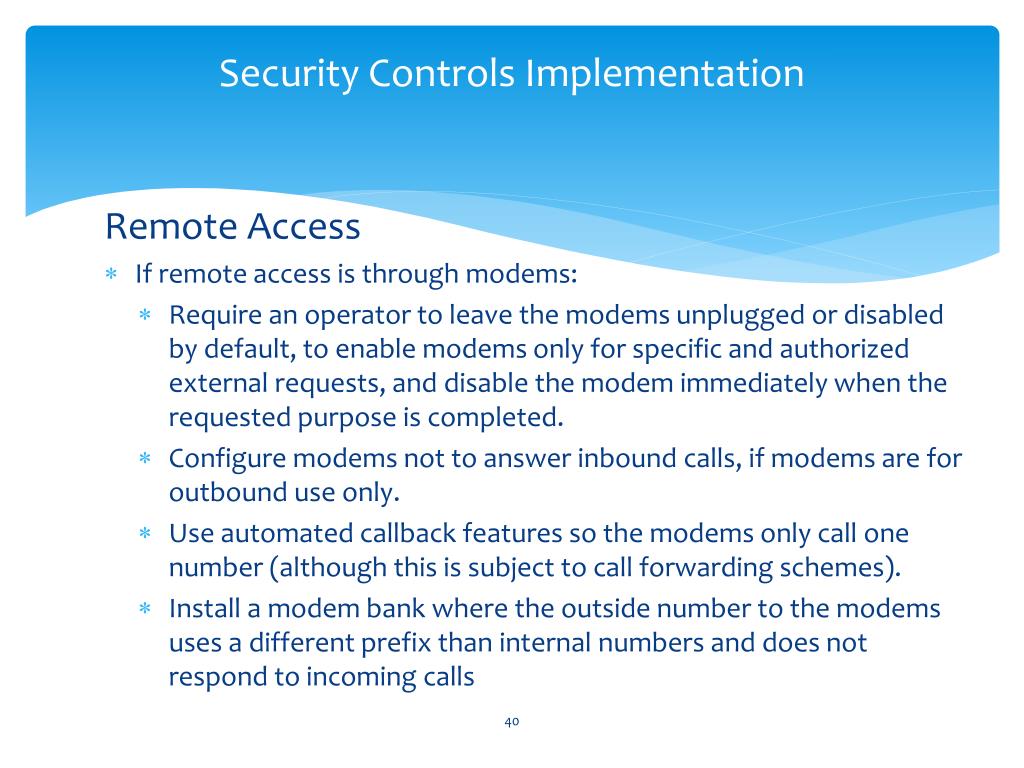 Security Controls Implementation

Remote Access

∗ If remote access is through modems:

∗ Require an operator to leave the modems unplugged or disabled by default, to enable modems only for specific and authorized external requests, and disable the modem immediately when the requested purpose is completed.

∗ Configure modems not to answer inbound calls, if modems are for outbound use only.

∗ Use automated callback features so the modems only call one number (although this is subject to call forwarding schemes).

∗ Install a modem bank where the outside number to the modems uses a different prefix than internal numbers and does not respond to incoming calls

40